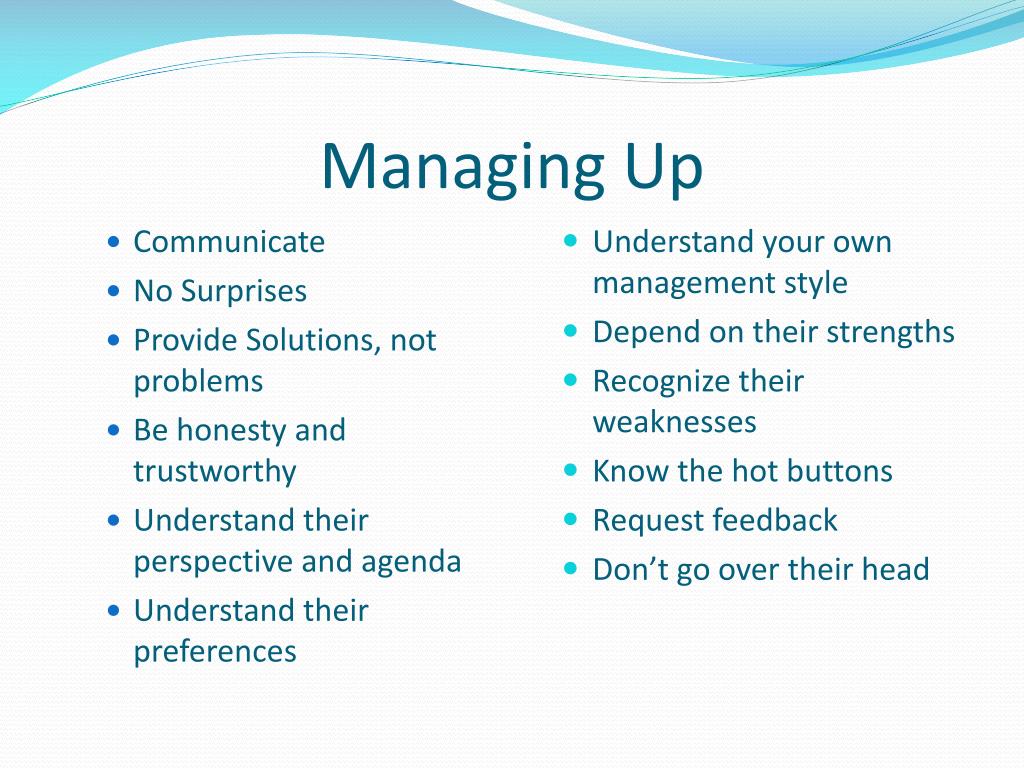 Managing Up

- Communicate
- No Surprises
- Provide Solutions, not problems
- Be honesty and trustworthy
- Understand their perspective and agenda
- Understand their preferences

- Understand your own management style
- Depend on their strengths
- Recognize their weaknesses
- Know the hot buttons
- Request feedback
- Don’t go over their head